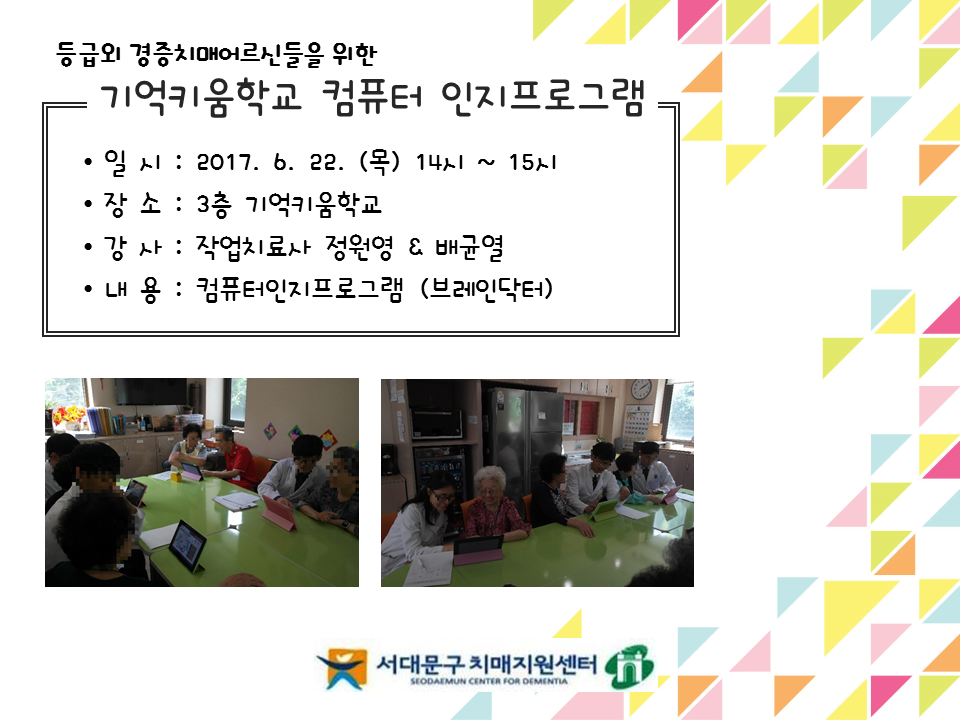 등급외 경증치매어르신들을 위한

기억키움학교 컴퓨터 인지프로그램

• 일 시 : 2017. 6. 22. (목) 14시 ~ 15시
• 장 소 : 3층 기억키움학교
• 강 사 : 작업치료사 정원영 & 배균열
• 내 용 : 컴퓨터인지프로그램 (브레인닥터)

서대문구 치매지원센터
SEODAEMUN CENTER FOR DEMENTIA